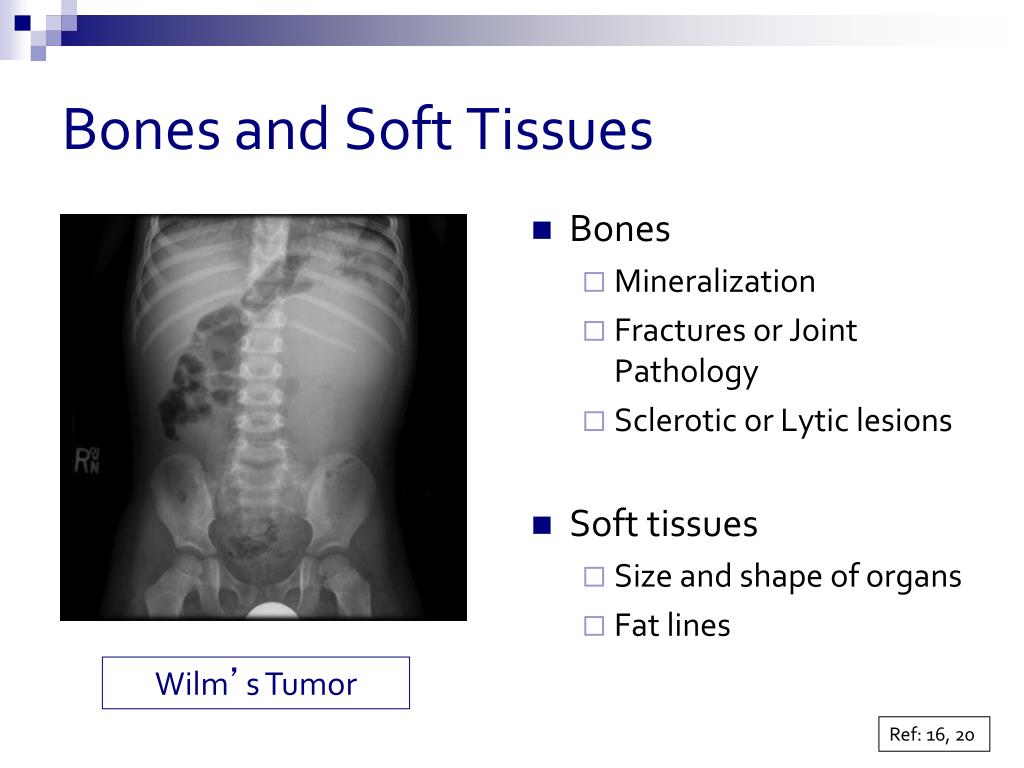 Bones and Soft Tissues

R

Wilm's Tumor

Bones
Mineralization
Fractures or Joint Pathology
Sclerotic or Lytic lesions

Soft tissues
Size and shape of organs
Fat lines

Ref: 16, 20